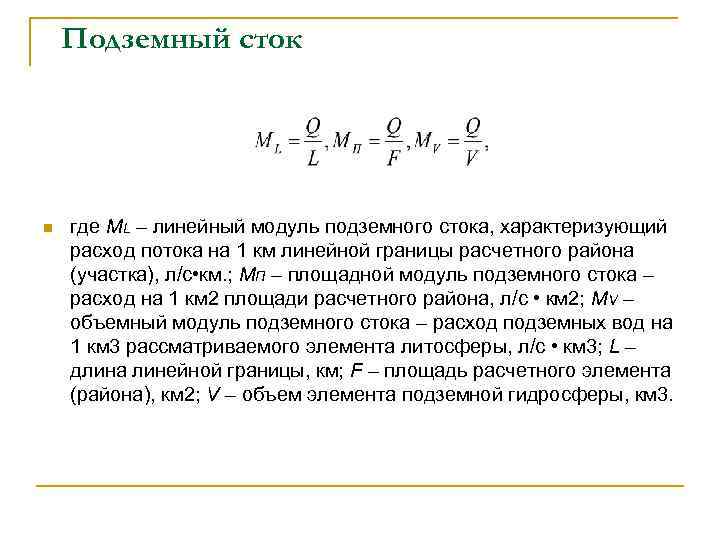 Подземный сток

$M_L = \frac{Q}{L}, M_П = \frac{Q}{F}, M_V = \frac{Q}{V},$

где $M_L$ – линейный модуль подземного стока, характеризующий расход потока на 1 км линейной границы расчетного района (участка), л/с•км.; $M_п$ – площадной модуль подземного стока – расход на 1 км2 площади расчетного района, л/с • км2; $M_V$ – объемный модуль подземного стока – расход подземных вод на 1 км3 рассматриваемого элемента литосферы, л/с • км3; $L$ – длина линейной границы, км; $F$ – площадь расчетного элемента (района), км2; $V$ – объем элемента подземной гидросферы, км3.